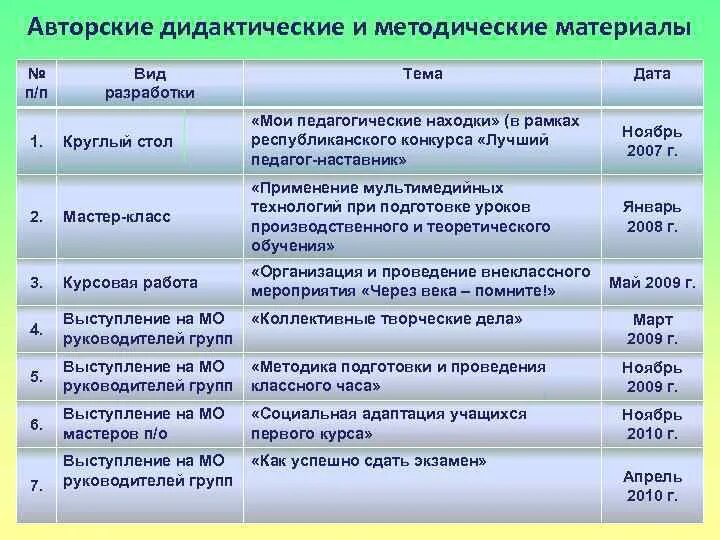 Авторские дидактические и методические материалы

| № п/п | Вид разработки | Тема | Дата |
|---|---|---|---|
| 1. | Круглый стол | «Мои педагогические находки» (в рамках республиканского конкурса «Лучший педагог-наставник» | Ноябрь 2007 г. |
| 2. | Мастер-класс | «Применение мультимедийных технологий при подготовке уроков производственного и теоретического обучения» | Январь 2008 г. |
| 3. | Курсовая работа | «Организация и проведение внеклассного мероприятия «Через века – помните!» | Май 2009 г. |
| 4. | Выступление на МО руководителей групп | «Коллективные творческие дела» | Март 2009 г. |
| 5. | Выступление на МО руководителей групп | «Методика подготовки и проведения классного часа» | Ноябрь 2009 г. |
| 6. | Выступление на МО мастеров п/о | «Социальная адаптация учащихся первого курса» | Ноябрь 2010 г. |
| 7. | Выступление на МО руководителей групп | «Как успешно сдать экзамен» | Апрель 2010 г. |